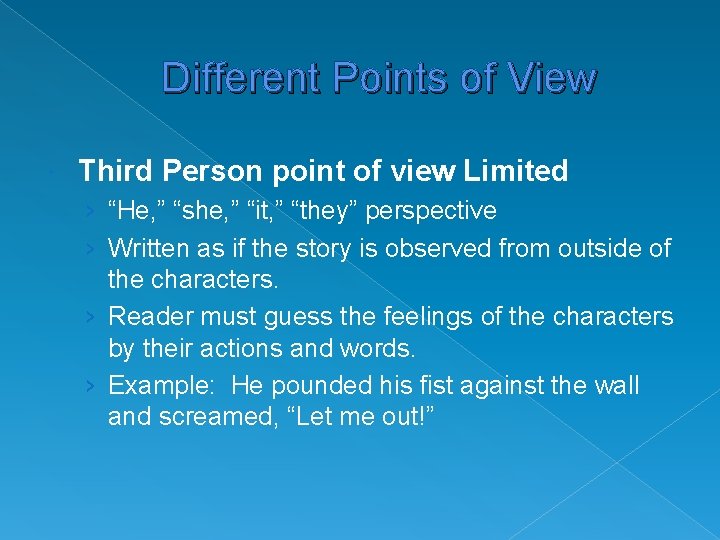 Different Points of View

Third Person point of view Limited
› “He,” “she,” “it,” “they” perspective
› Written as if the story is observed from outside of the characters.
› Reader must guess the feelings of the characters by their actions and words.
› Example: He pounded his fist against the wall and screamed, “Let me out!”